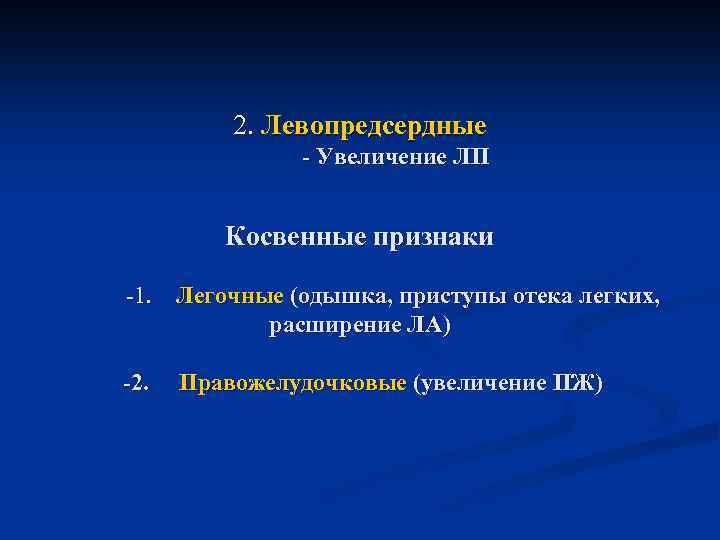 2. Левопредсердные
- Увеличение ЛП

Косвенные признаки

-1. Легочные (одышка, приступы отека легких, расширение ЛА)

-2. Правожелудочковые (увеличение ПЖ)